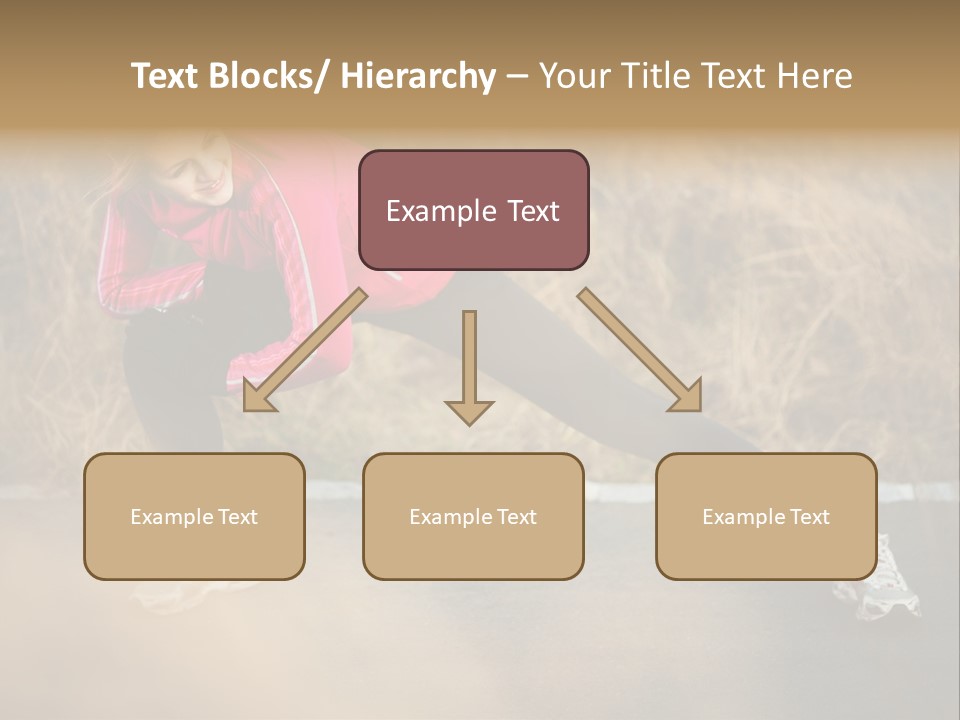 Text Blocks/ Hierarchy – Your Title Text Here

Example Text

Example Text

Example Text

Example Text